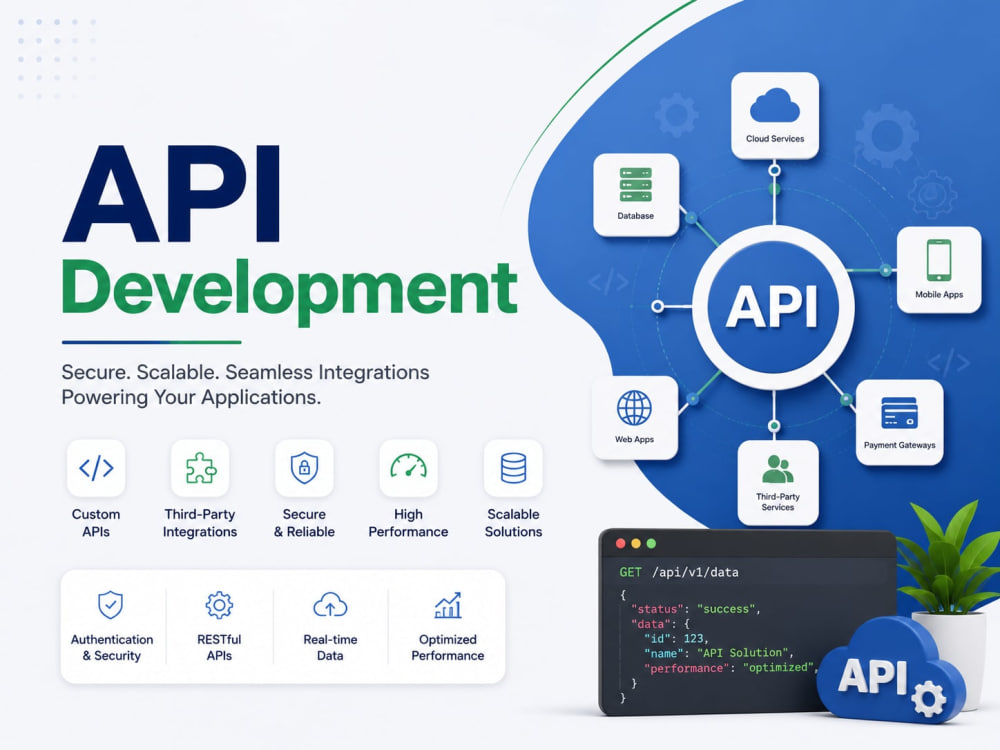 API Development

Secure. Scalable. Seamless Integrations Powering Your Applications.

Custom APIs

Third-Party Integrations

Secure & Reliable

High Performance

Scalable Solutions

Authentication & Security

RESTful APIs

Real-time Data

Optimized Performance

Cloud Services

Database

Mobile Apps

API

Web Apps

Payment Gateways

Third-Party Services

GET /api/v1/data
{
"status": "success",
"data": {
"id": 123,
"name": "API Solution",
"performance": "optimized",
}
}

API